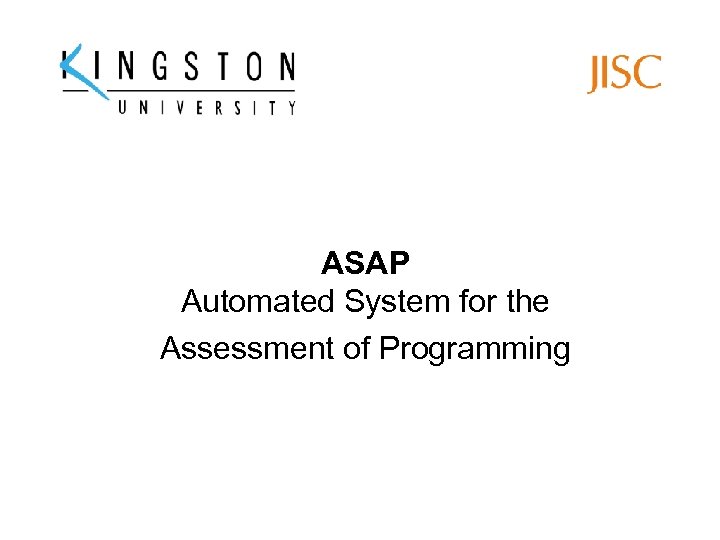 KINGSTON
UNIVERSITY

JISC

ASAP
Automated System for the Assessment of Programming